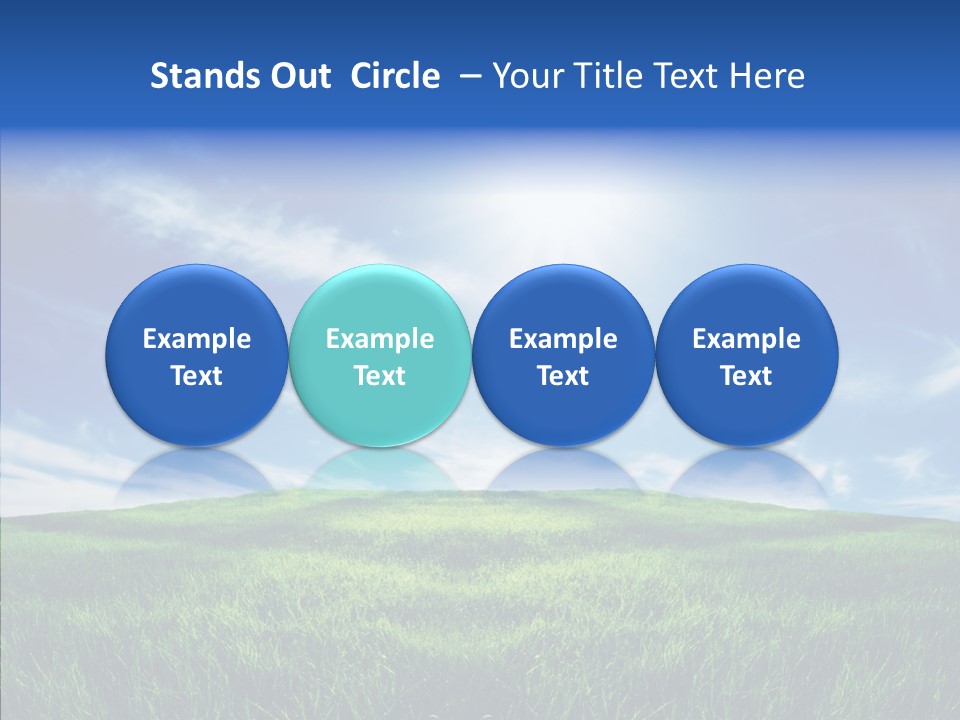 Stands Out  Circle  – Your Title Text Here

Example Text

Example Text

Example Text

Example Text